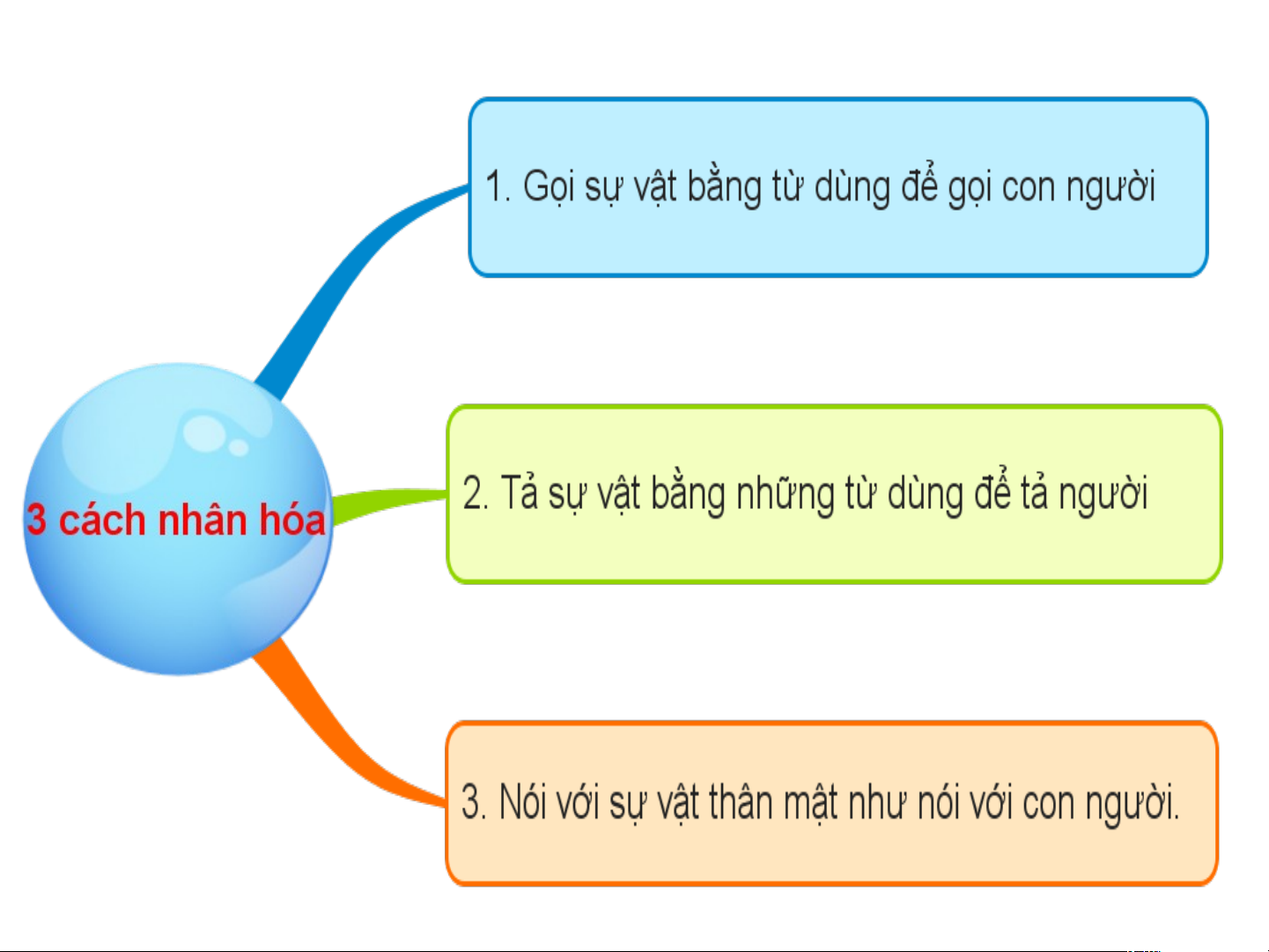 3 cách nhân hóa

1. Gọi sự vật bằng từ dùng để gọi con người

2. Tả sự vật bằng những từ dùng để tả người

3. Nói với sự vật thân mật như nói với con người.